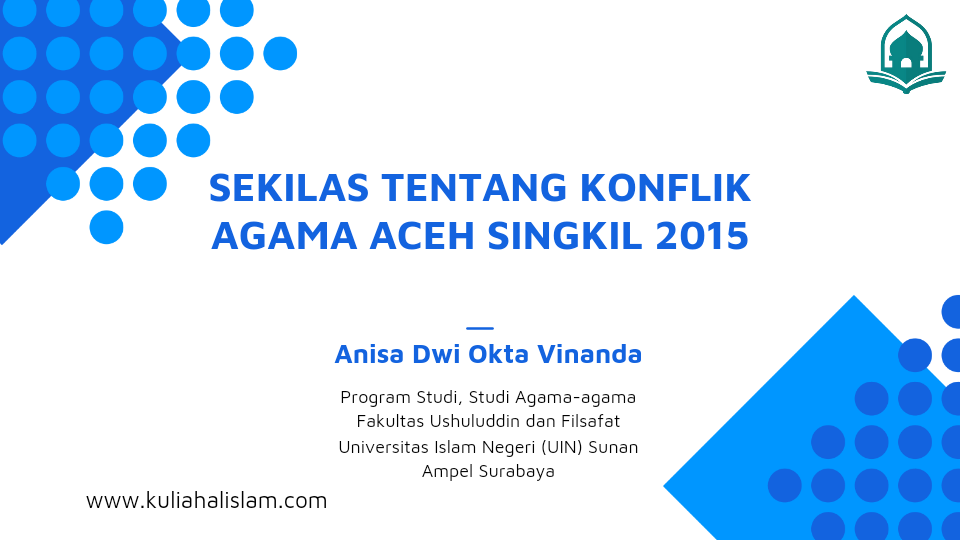 SEKILAS TENTANG KONFLIK AGAMA ACEH SINGKIL 2015

Anisa Dwi Okta Vinanda

Program Studi, Studi Agama-agama
Fakultas Ushuluddin dan Filsafat
Universitas Islam Negeri (UIN) Sunan Ampel Surabaya

www.kuliahalislam.com